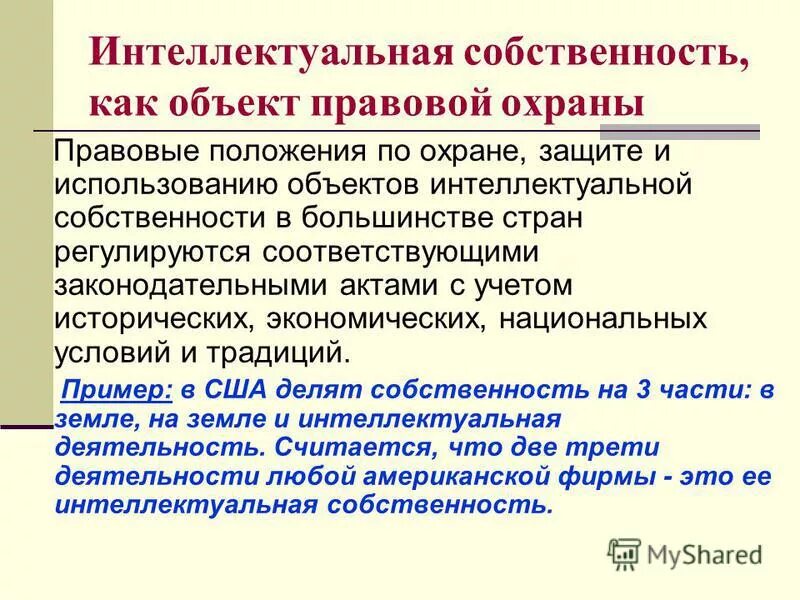 Интеллектуальная собственность, как объект правовой охраны

Правовые положения по охране, защите и использованию объектов интеллектуальной собственности в большинстве стран регулируются соответствующими законодательными актами с учетом исторических, экономических, национальных условий и традиций.

Пример: в США делят собственность на 3 части: в земле, на земле и интеллектуальная деятельность. Считается, что две трети деятельности любой американской фирмы - это ее интеллектуальная собственность.

MyShared